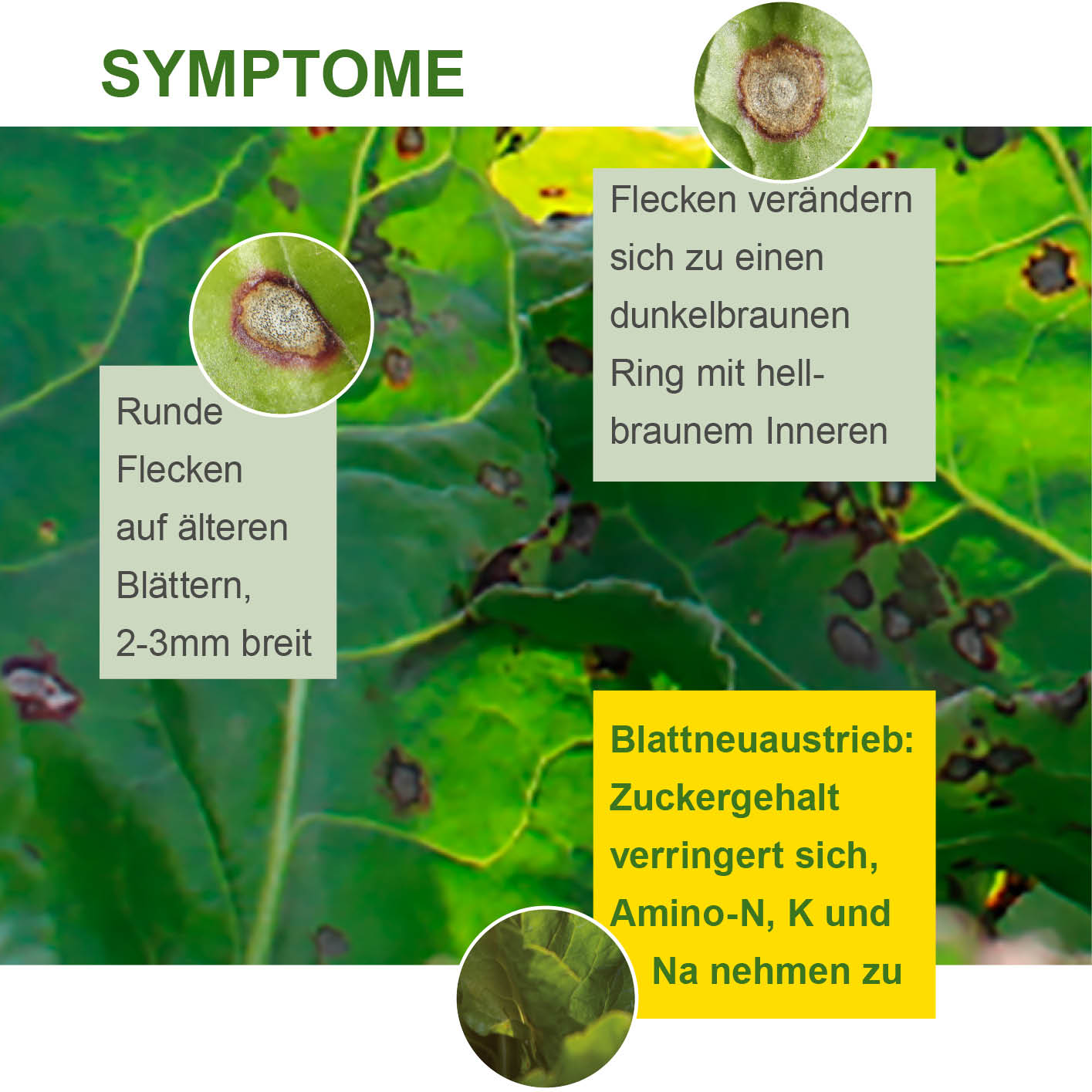 SYMPTOME

Runde Flecken auf älteren Blättern, 2-3mm breit

Flecken verändern sich zu einen dunkelbraunen Ring mit hellbraunem Inneren

Blattneuaustrieb: Zuckergehalt verringert sich, Amino-N, K und Na nehmen zu